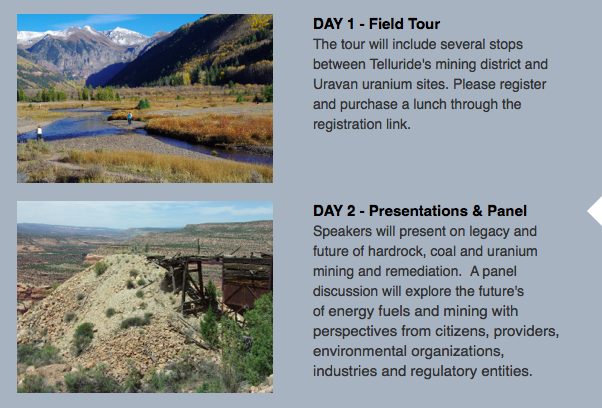 DAY 1 - Field Tour
The tour will include several stops between Telluride's mining district and Uravan uranium sites. Please register and purchase a lunch through the registration link.

DAY 2 - Presentations & Panel
Speakers will present on legacy and future of hardrock, coal and uranium mining and remediation. A panel discussion will explore the future's of energy fuels and mining with perspectives from citizens, providers, environmental organizations, industries and regulatory entities.